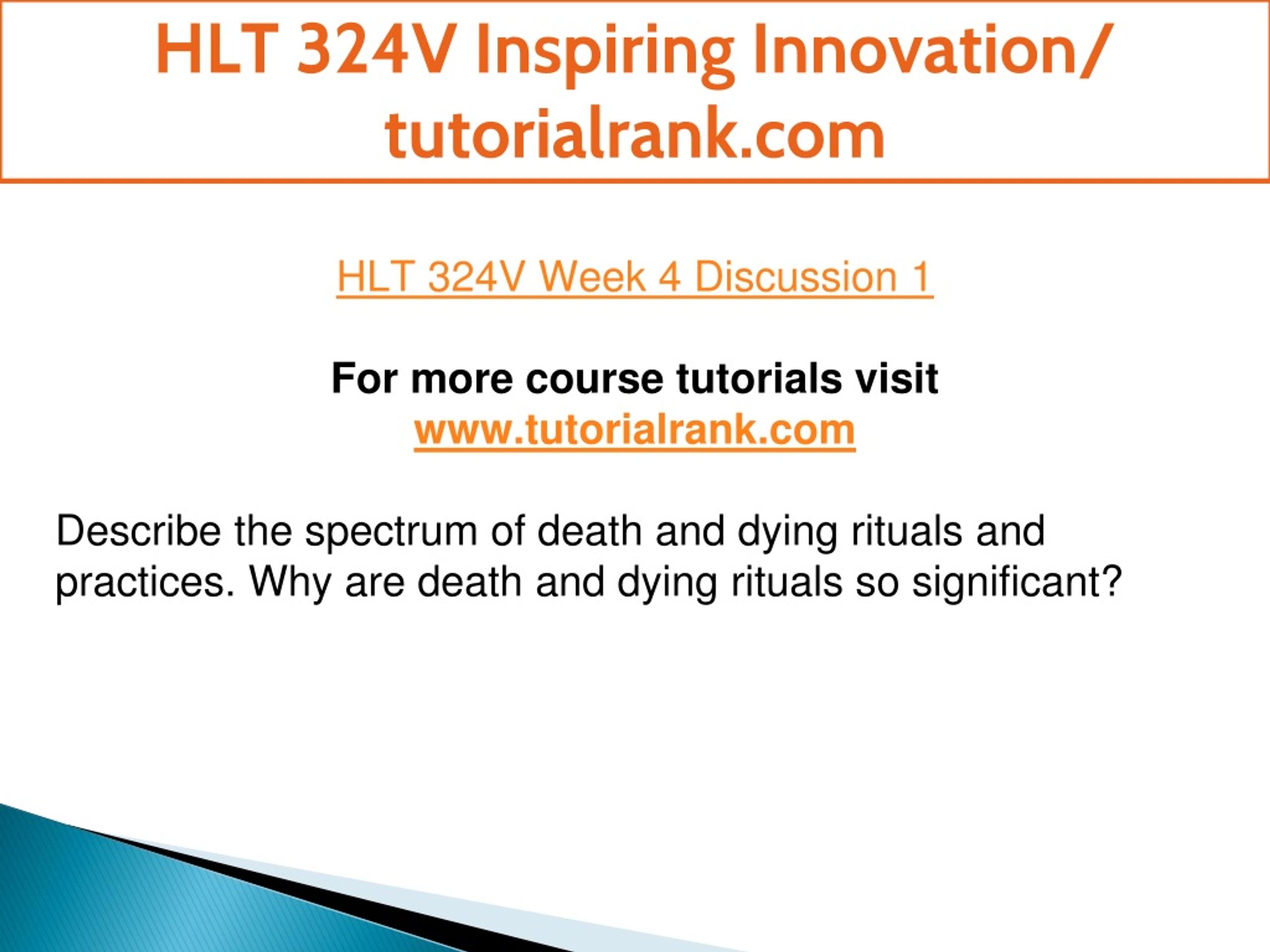 HLT 324V Inspiring Innovation/ tutorialrank.com

HLT 324V Week 4 Discussion 1

For more course tutorials visit
www.tutorialrank.com

Describe the spectrum of death and dying rituals and practices. Why are death and dying rituals so significant?